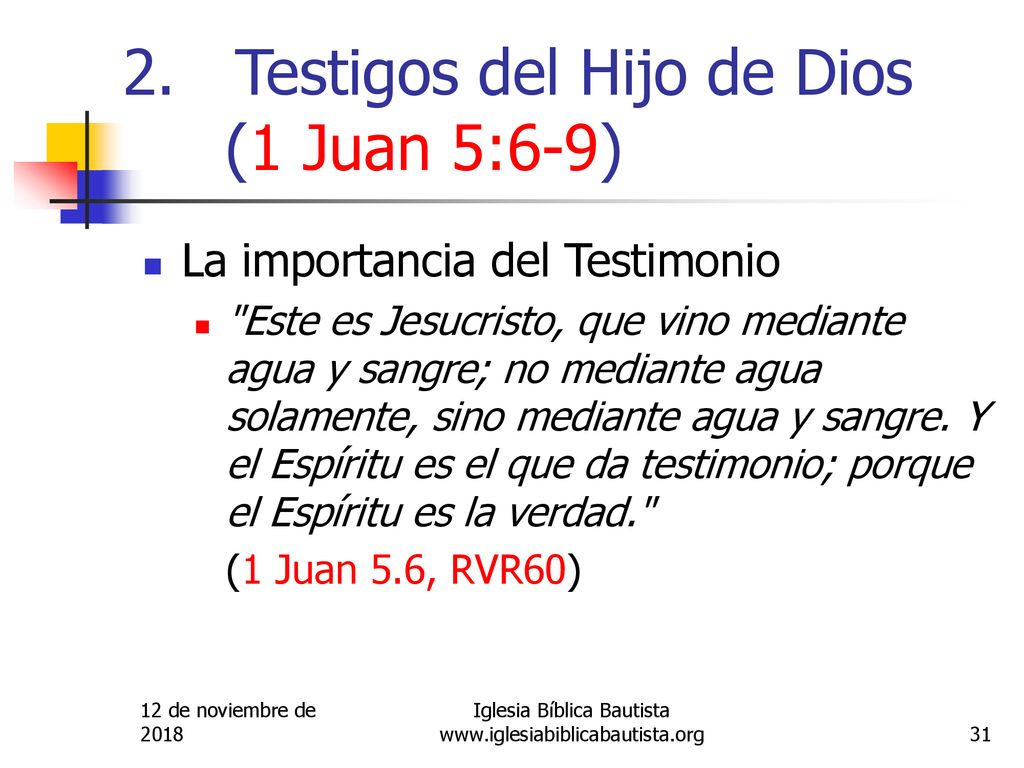 2. Testigos del Hijo de Dios (1 Juan 5:6-9)

La importancia del Testimonio

"Este es Jesucristo, que vino mediante agua y sangre; no mediante agua solamente, sino mediante agua y sangre. Y el Espíritu es el que da testimonio; porque el Espíritu es la verdad."

(1 Juan 5.6, RVR60)

12 de noviembre de 2018

Iglesia Bíblica Bautista
www.iglesiabiblicabautista.org

31